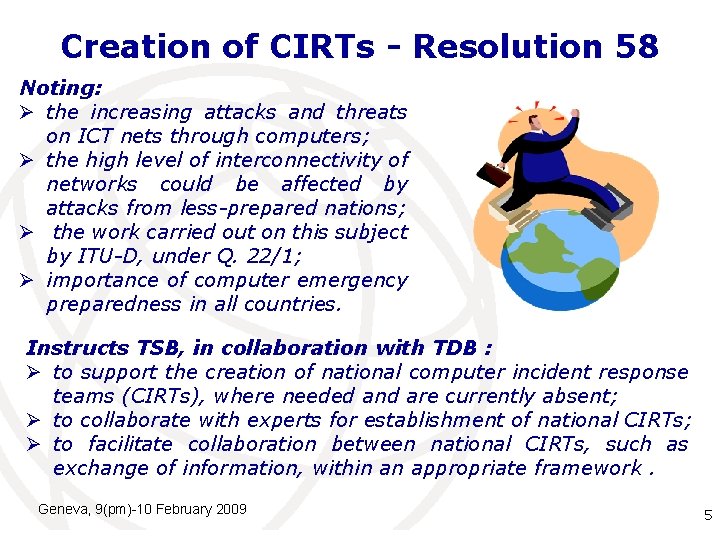 Creation of CIRTs - Resolution 58

Noting:
➢ the increasing attacks and threats on ICT nets through computers;
➢ the high level of interconnectivity of networks could be affected by attacks from less-prepared nations;
➢ the work carried out on this subject by ITU-D, under Q. 22/1;
➢ importance of computer emergency preparedness in all countries.

Instructs TSB, in collaboration with TDB :
➢ to support the creation of national computer incident response teams (CIRTs), where needed and are currently absent;
➢ to collaborate with experts for establishment of national CIRTs;
➢ to facilitate collaboration between national CIRTs, such as exchange of information, within an appropriate framework .

Geneva, 9(pm)-10 February 2009

5